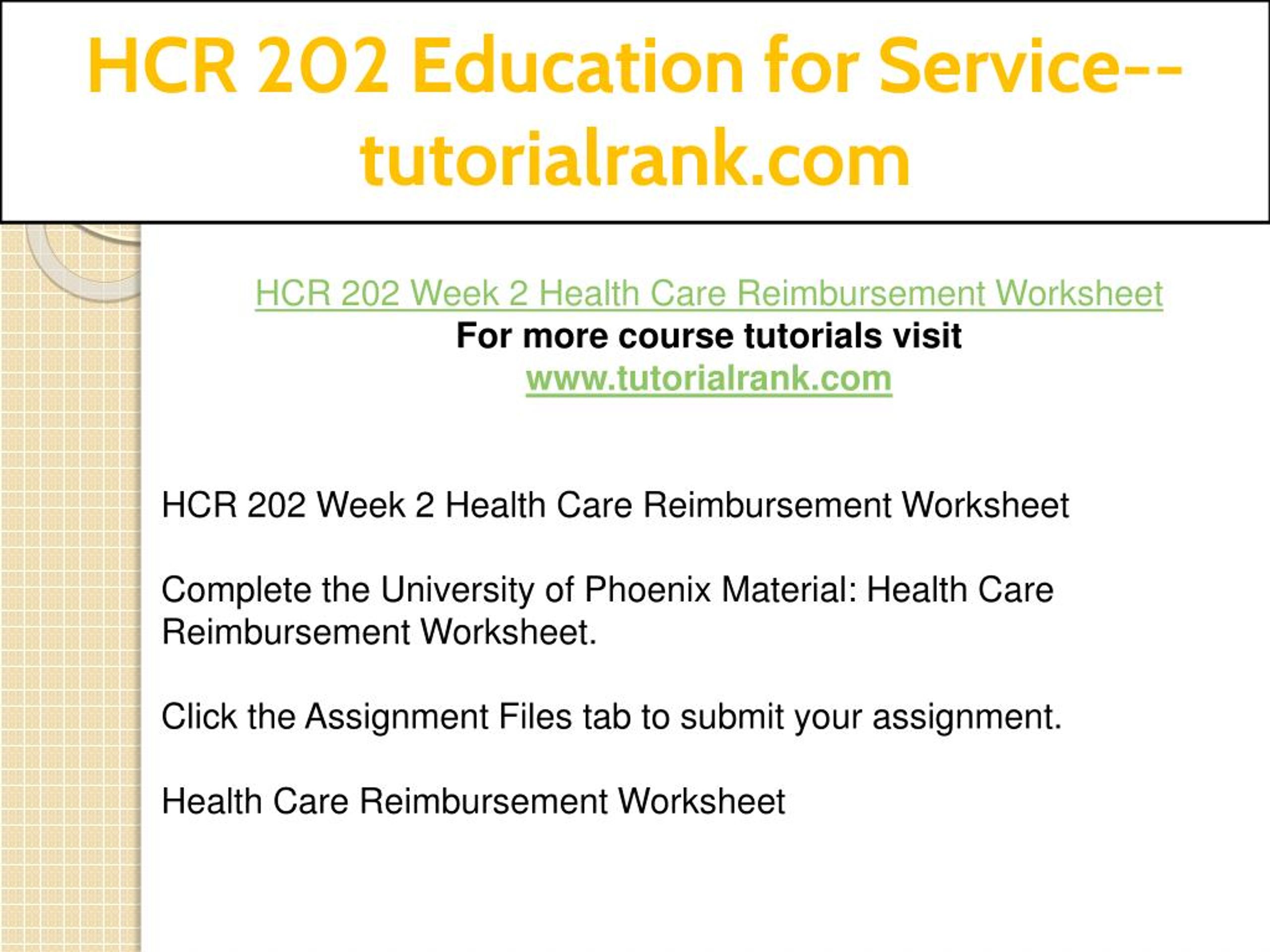 HCR 202 Education for Service--tutorialrank.com

HCR 202 Week 2 Health Care Reimbursement Worksheet
For more course tutorials visit
www.tutorialrank.com

HCR 202 Week 2 Health Care Reimbursement Worksheet

Complete the University of Phoenix Material: Health Care Reimbursement Worksheet.

Click the Assignment Files tab to submit your assignment.

Health Care Reimbursement Worksheet